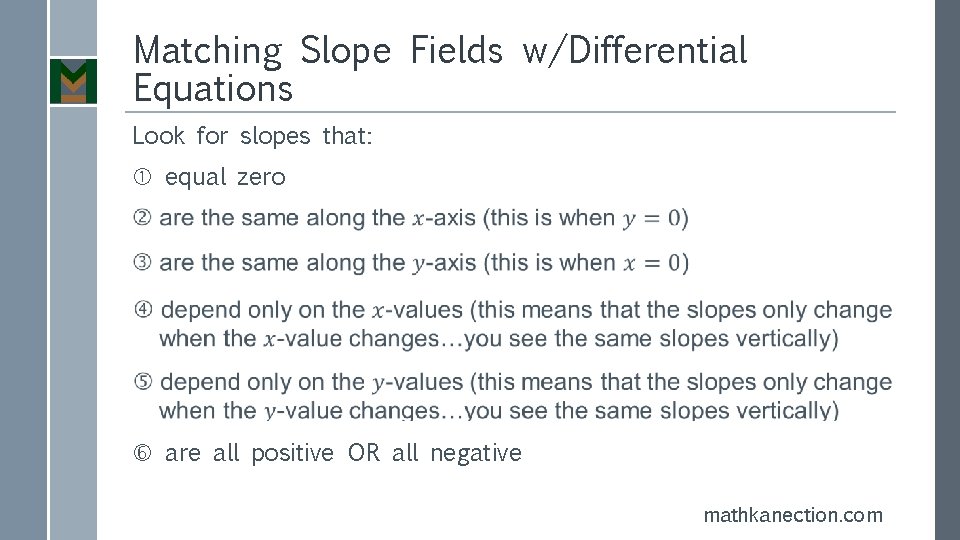 Matching Slope Fields w/Differential Equations

Look for slopes that:

① equal zero

② are the same along the $x$-axis (this is when $y = 0$)

③ are the same along the $y$-axis (this is when $x = 0$)

④ depend only on the $x$-values (this means that the slopes only change when the $x$-value changes…you see the same slopes vertically)

⑤ depend only on the $y$-values (this means that the slopes only change when the $y$-value changes…you see the same slopes vertically)

⑥ are all positive OR all negative

mathkanection.com